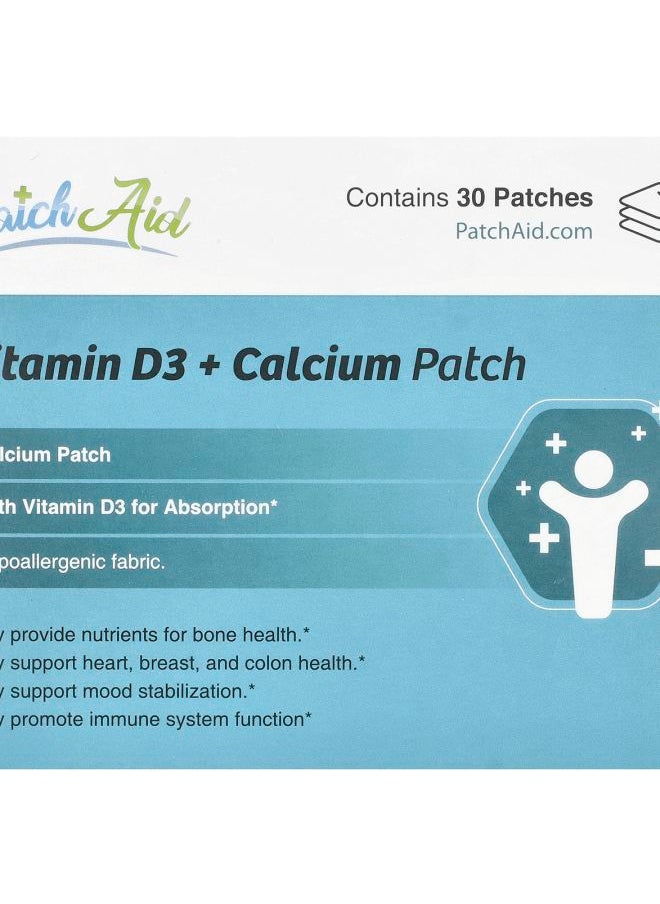 atch Aid

Contains 30 Patches
PatchAid.com

itamin D3 + Calcium Patch

lcium Patch

th Vitamin D3 for Absorption*

poallergenic fabric.

y provide nutrients for bone health.*
y support heart, breast, and colon health.*
y support mood stabilization.*
y promote immune system function*